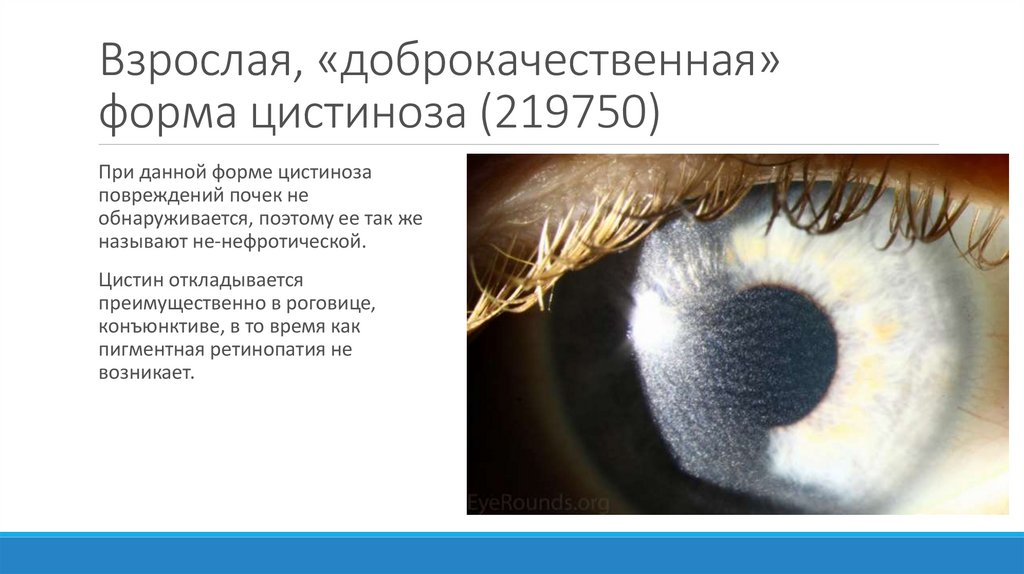 Взрослая, «доброкачественная» форма цистиноза (219750)

При данной форме цистиноза повреждений почек не обнаруживается, поэтому ее так же называют не-нефротической.

Цистин откладывается преимущественно в роговице, конъюнктиве, в то время как пигментная ретинопатия не возникает.

EyeRounds.org